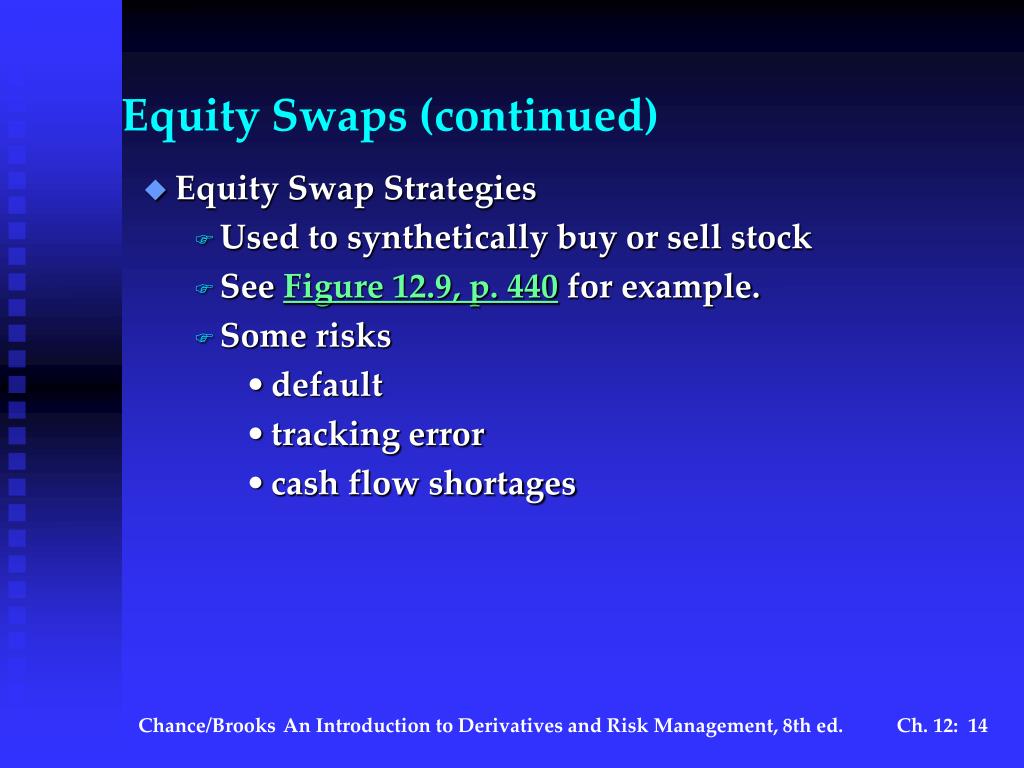 Equity Swaps (continued)

Equity Swap Strategies

Used to synthetically buy or sell stock

See Figure 12.9, p. 440 for example.

Some risks

• default

• tracking error

• cash flow shortages

Chance/Brooks An Introduction to Derivatives and Risk Management, 8th ed.

Ch. 12: 14